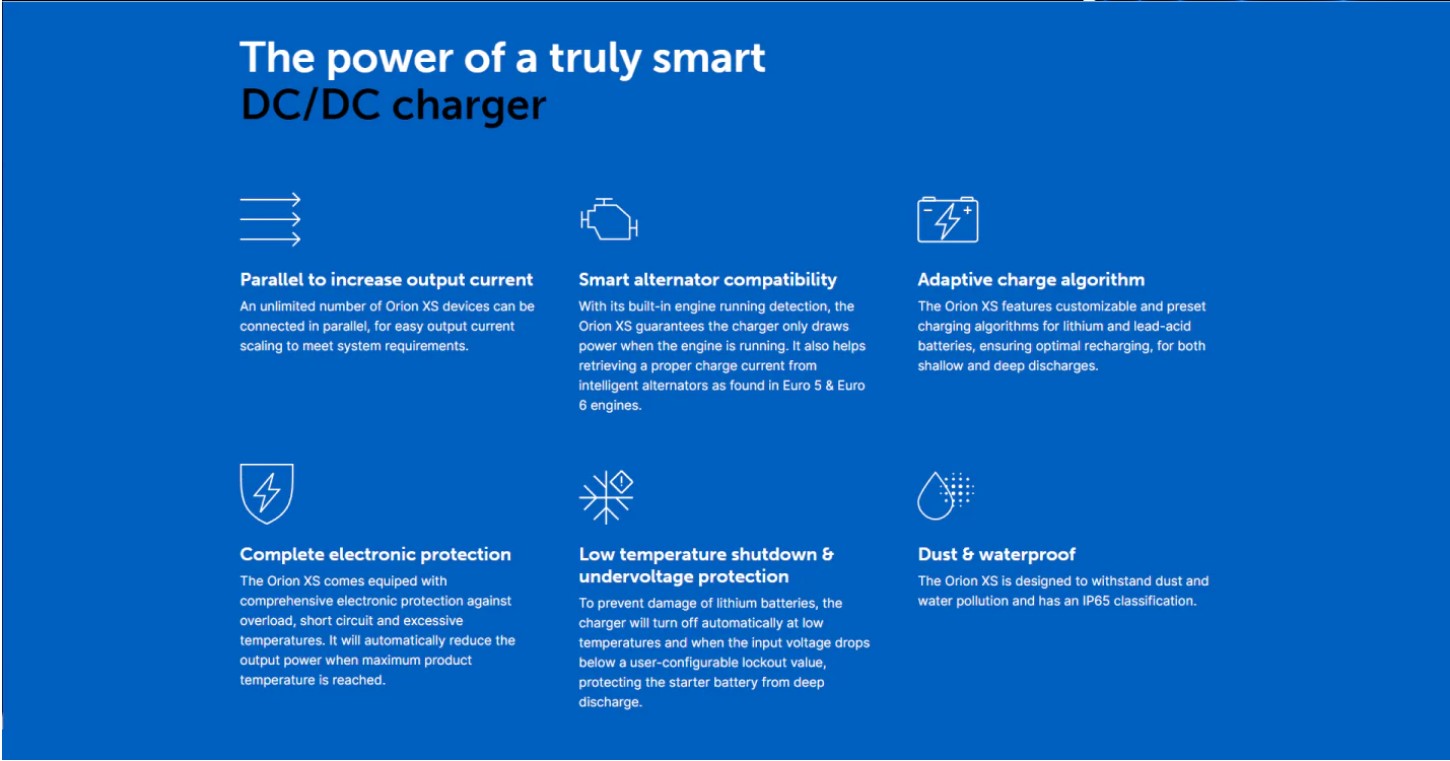 The power of a truly smart
DC/DC charger

Parallel to increase output current
An unlimited number of Orion XS devices can be connected in parallel, for easy output current scaling to meet system requirements.

Smart alternator compatibility
With its built-in engine running detection, the Orion XS guarantees the charger only draws power when the engine is running. It also helps retrieving a proper charge current from intelligent alternators as found in Euro 5 & Euro 6 engines.

Adaptive charge algorithm
The Orion XS features customizable and preset charging algorithms for lithium and lead-acid batteries, ensuring optimal recharging, for both shallow and deep discharges.

Complete electronic protection
The Orion XS comes equiped with comprehensive electronic protection against overload, short circuit and excessive temperatures. It will automatically reduce the output power when maximum product temperature is reached.

Low temperature shutdown & undervoltage protection
To prevent damage of lithium batteries, the charger will turn off automatically at low temperatures and when the input voltage drops below a user-configurable lockout value, protecting the starter battery from deep discharge.

Dust & waterproof
The Orion XS is designed to withstand dust and water pollution and has an IP65 classification.